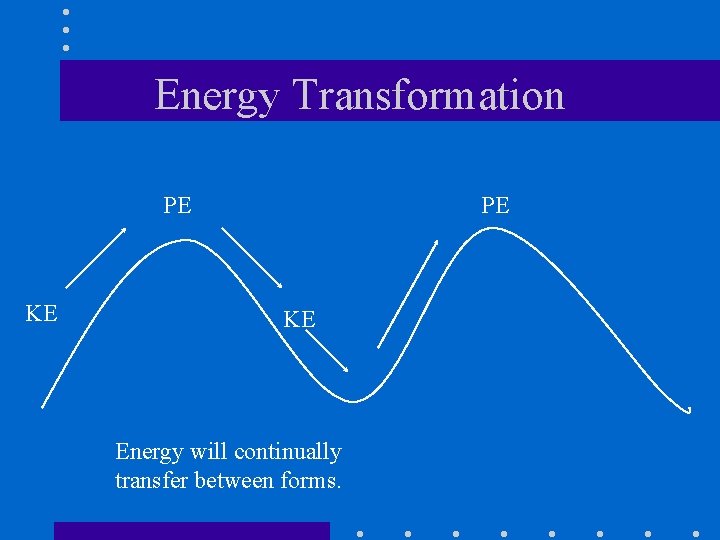 Energy Transformation

PE

PE

KE

KE

Energy will continually transfer between forms.